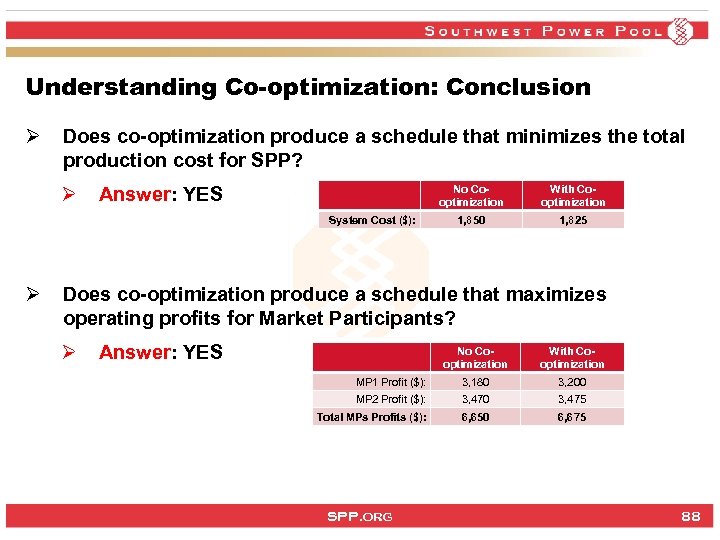 SOUTHWEST POWER POOL

Understanding Co-optimization: Conclusion

➢ Does co-optimization produce a schedule that minimizes the total production cost for SPP?

➢ Answer: YES

|  | No Co-optimization | With Co-optimization |
|---|---|---|
| System Cost ($): | 1,850 | 1,825 |

➢ Does co-optimization produce a schedule that maximizes operating profits for Market Participants?

➢ Answer: YES

|  | No Co-optimization | With Co-optimization |
|---|---|---|
| MP1 Profit ($): | 3,180 | 3,200 |
| MP2 Profit ($): | 3,470 | 3,475 |
| Total MPs Profits ($): | 6,650 | 6,675 |

SPP.ORG

88